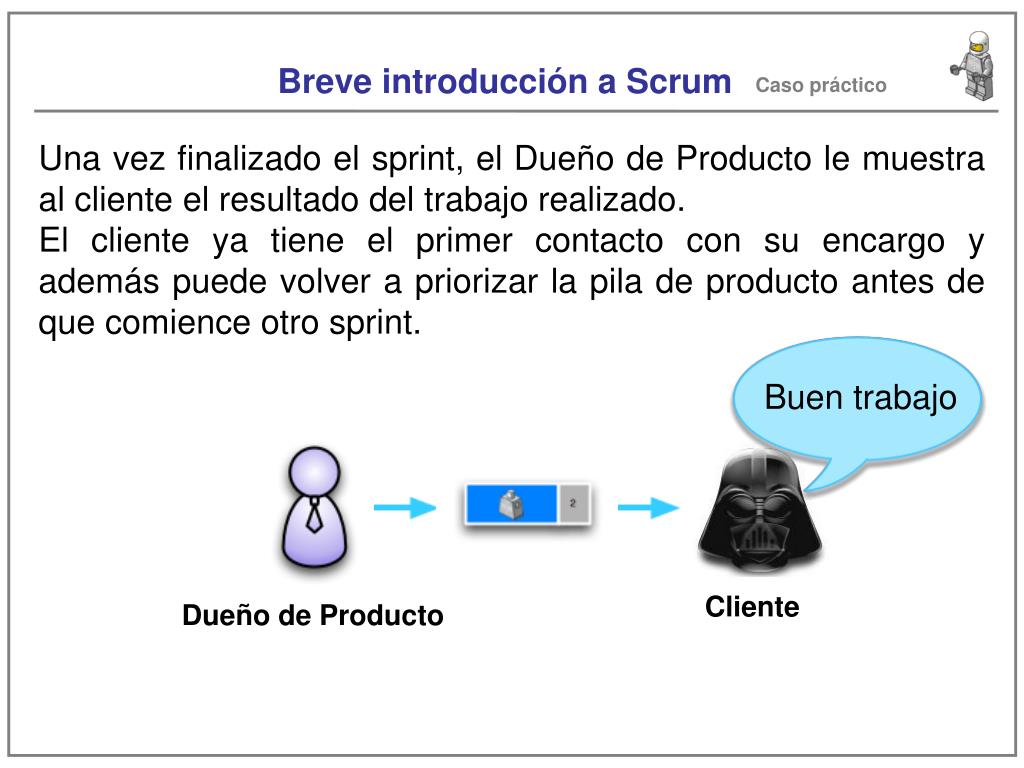 Breve introducción a Scrum Caso práctico

Una vez finalizado el sprint, el Dueño de Producto le muestra al cliente el resultado del trabajo realizado.
El cliente ya tiene el primer contacto con su encargo y además puede volver a priorizar la pila de producto antes de que comience otro sprint.

Buen trabajo

2

Dueño de Producto

Cliente